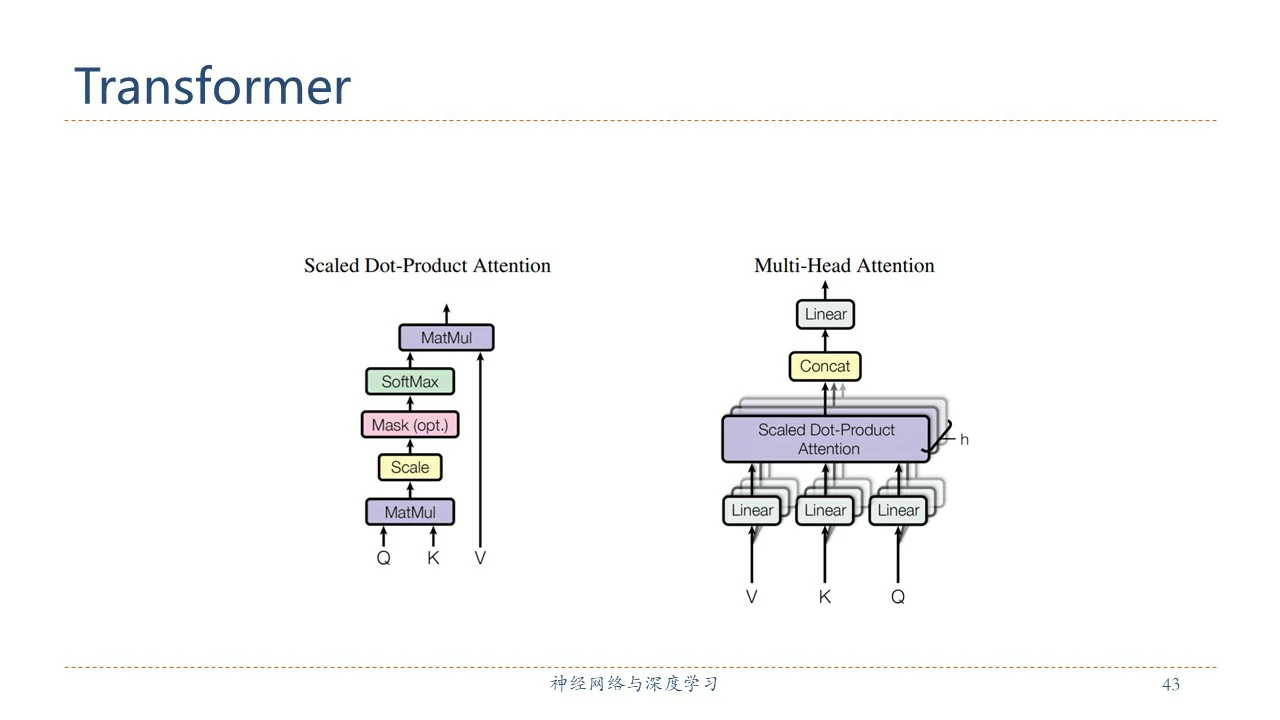 Transformer

Scaled Dot-Product Attention

MatMul

SoftMax

Mask (opt.)

Scale

MatMul

Q K V

Multi-Head Attention

Linear

Concat

Scaled Dot-Product Attention

h

Linear Linear Linear

V K Q

神经网络与深度学习

43